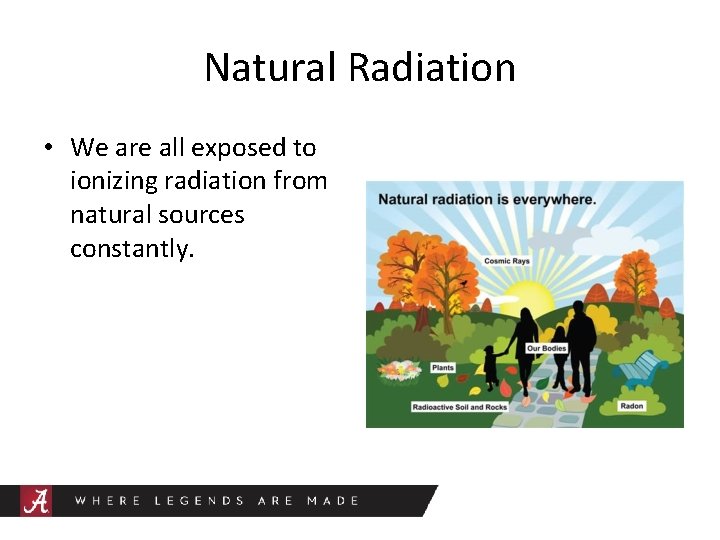 Natural Radiation

• We are all exposed to ionizing radiation from natural sources constantly.

Natural radiation is everywhere.

Cosmic Rays

Our Bodies

Plants

Radioactive Soil and Rocks

Radon

A

WHERE LEGENDS ARE MADE